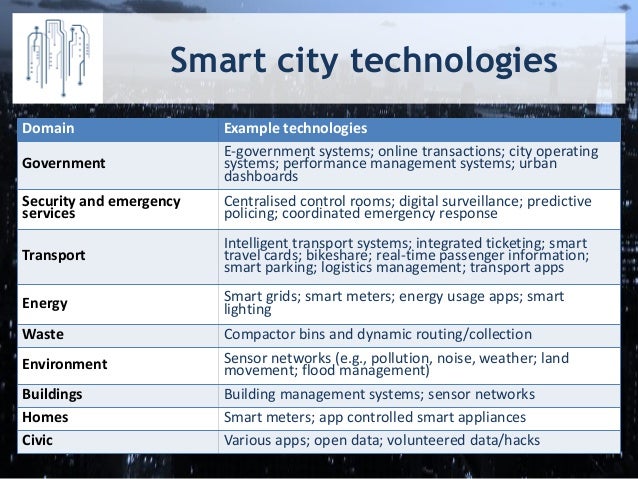 Smart city technologies

| Domain | Example technologies |
|---|---|
| Government | E-government systems; online transactions; city operating systems; performance management systems; urban dashboards |
| Security and emergency services | Centralised control rooms; digital surveillance; predictive policing; coordinated emergency response |
| Transport | Intelligent transport systems; integrated ticketing; smart travel cards; bikeshare; real-time passenger information; smart parking; logistics management; transport apps |
| Energy | Smart grids; smart meters; energy usage apps; smart lighting |
| Waste | Compactor bins and dynamic routing/collection |
| Environment | Sensor networks (e.g., pollution, noise, weather; land movement; flood management) |
| Buildings | Building management systems; sensor networks |
| Homes | Smart meters; app controlled smart appliances |
| Civic | Various apps; open data; volunteered data/hacks |